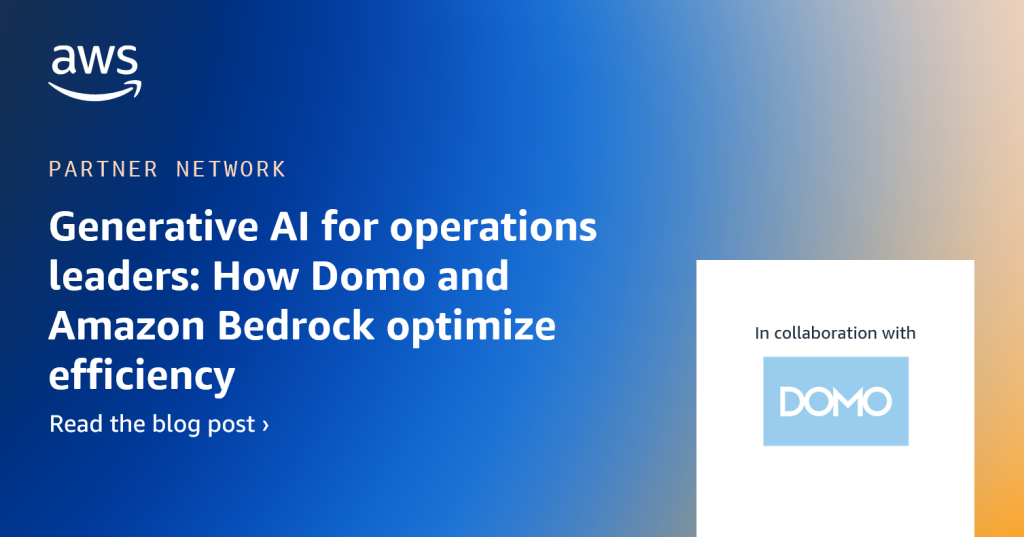 aws

PARTNER NETWORK

Generative AI for operations leaders: How Domo and Amazon Bedrock optimize efficiency

Read the blog post ›

In collaboration with

DOMO